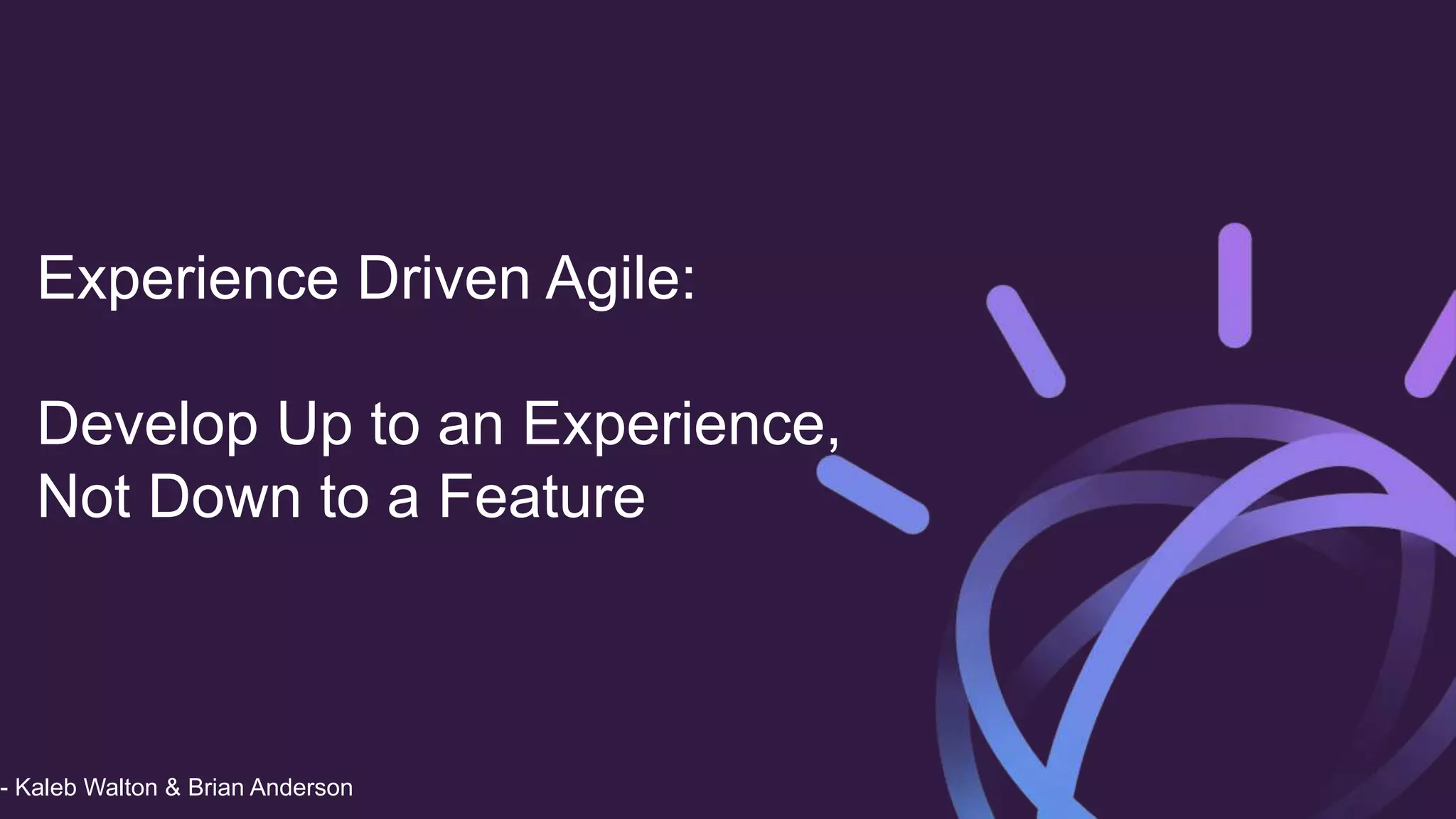 Experience Driven Agile:

Develop Up to an Experience, Not Down to a Feature

- Kaleb Walton & Brian Anderson